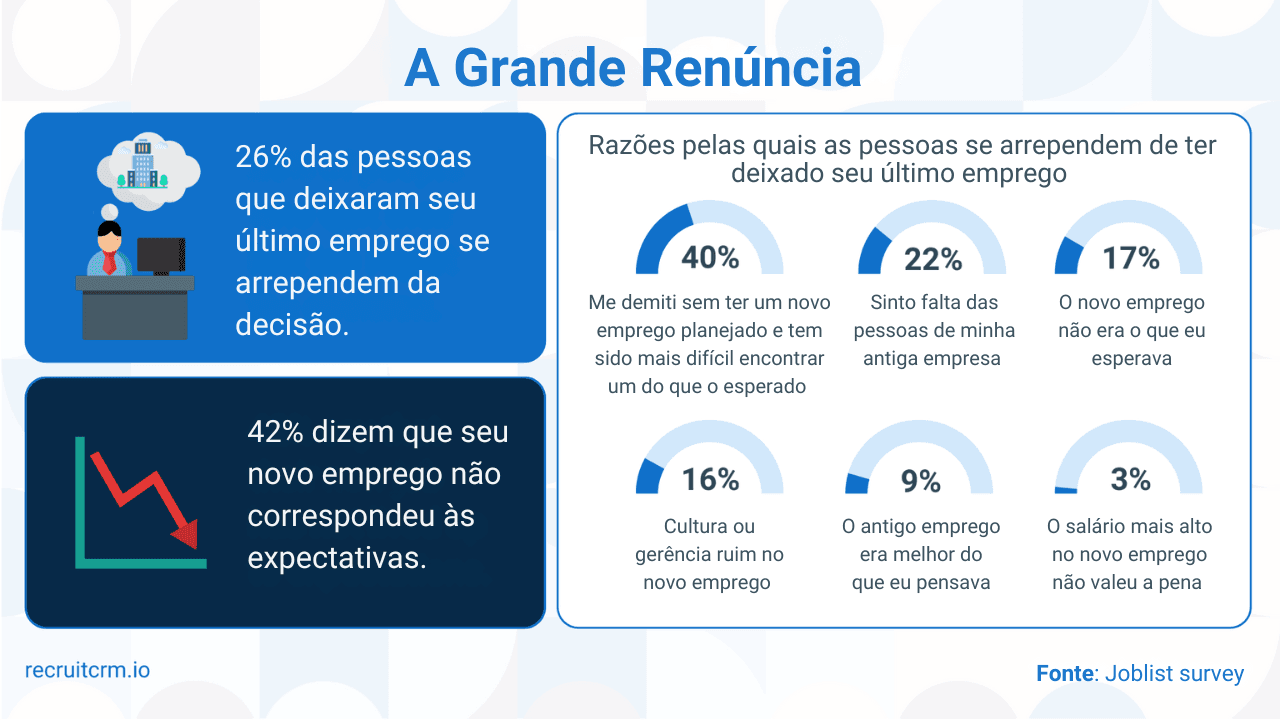 A Grande Renúncia

26% das pessoas que deixaram seu último emprego se arrependem da decisão.

42% dizem que seu novo emprego não correspondeu às expectativas.

Razões pelas quais as pessoas se arrependem de ter deixado seu último emprego

40%
Me demiti sem ter um novo emprego planejado e tem sido mais difícil encontrar um do que o esperado

22%
Sinto falta das pessoas de minha antiga empresa

17%
O novo emprego não era o que eu esperava

16%
Cultura ou gerência ruim no novo emprego

9%
O antigo emprego era melhor do que eu pensava

3%
O salário mais alto no novo emprego não valeu a pena

recruitcrm.io

Fonte: Joblist survey